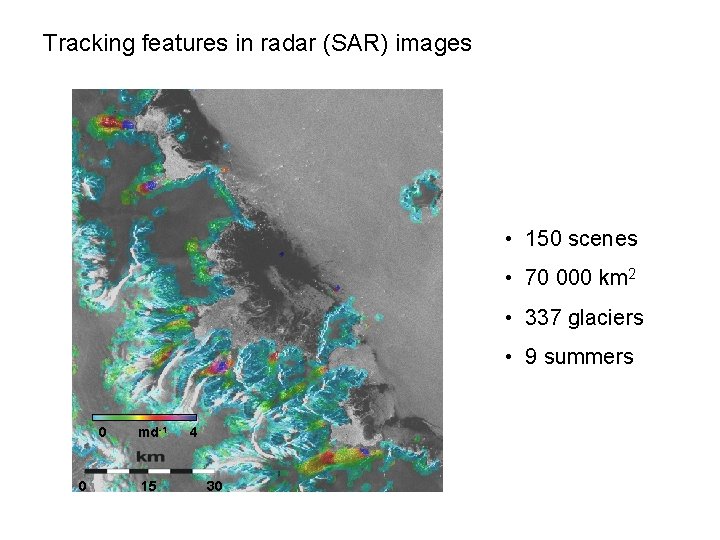 Tracking features in radar (SAR) images

0 $md^{-1}$ 4

km

0 15 30

• 150 scenes
• 70 000 $km^2$
• 337 glaciers
• 9 summers